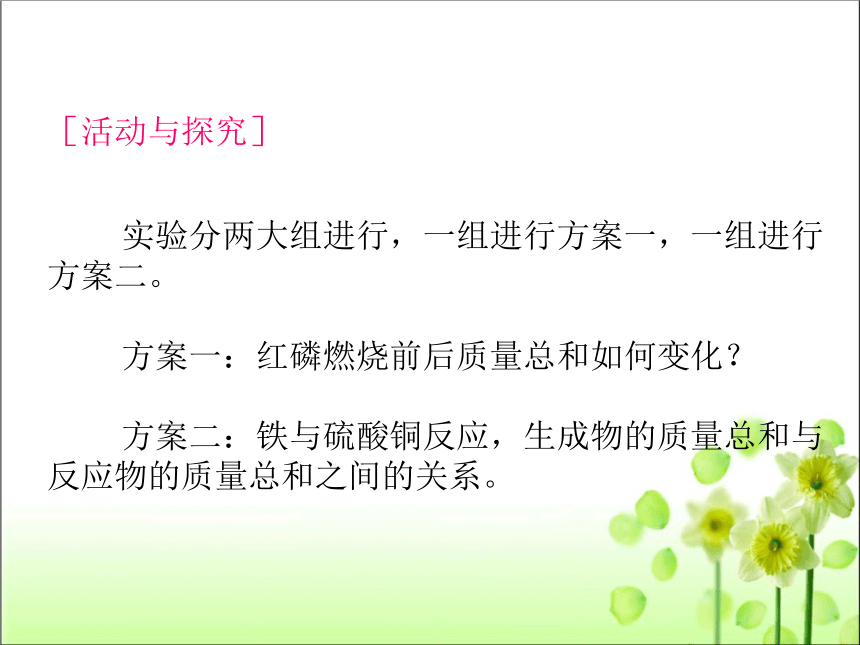 ［活动与探究］

实验分两大组进行，一组进行方案一，一组进行方案二。

方案一：红磷燃烧前后质量总和如何变化？

方案二：铁与硫酸铜反应，生成物的质量总和与反应物的质量总和之间的关系。